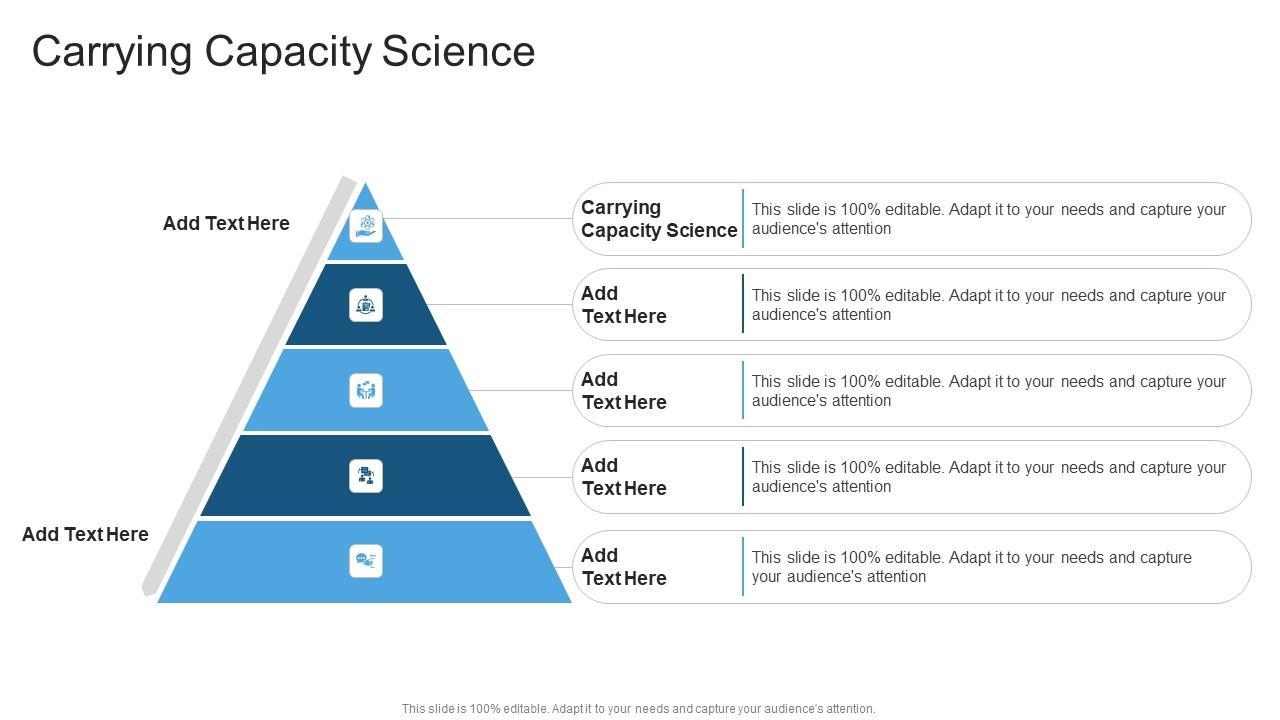 Carrying Capacity Science

Add Text Here

Add Text Here

Carrying Capacity Science

This slide is 100% editable. Adapt it to your needs and capture your audience's attention

Add Text Here

This slide is 100% editable. Adapt it to your needs and capture your audience's attention

Add Text Here

This slide is 100% editable. Adapt it to your needs and capture your audience's attention

Add Text Here

This slide is 100% editable. Adapt it to your needs and capture your audience's attention

Add Text Here

This slide is 100% editable. Adapt it to your needs and capture your audience's attention

This slide is 100% editable. Adapt it to your needs and capture your audience's attention.